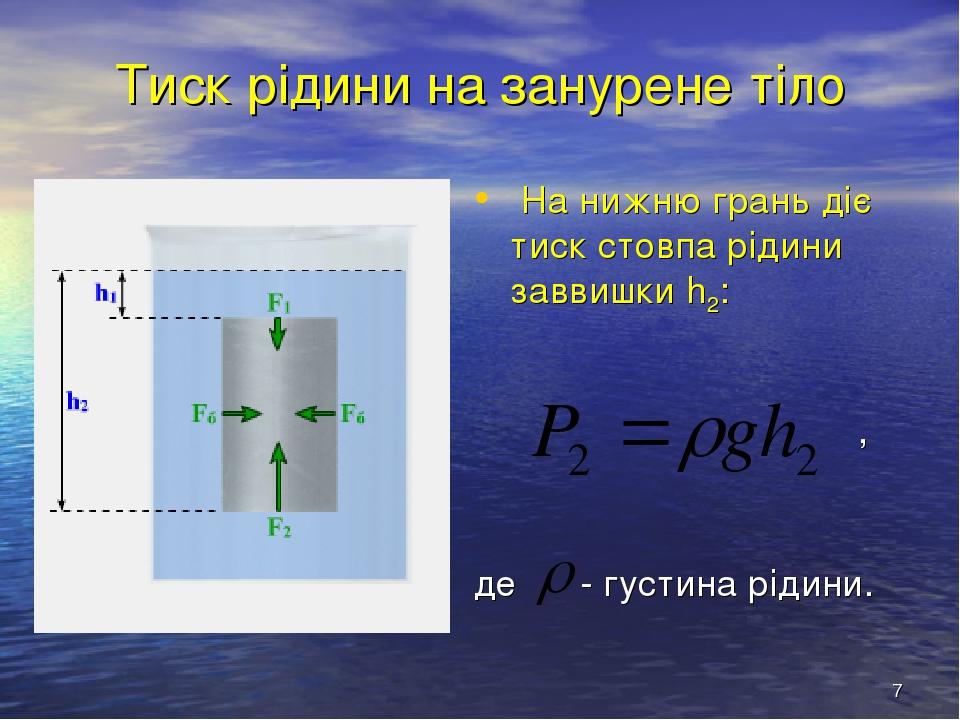 Тиск рідини на занурене тіло

$h_1$
$h_2$
$F_1$
$F_б$
$F_б$
$F_2$

• На нижню грань діє тиск стовпа рідини заввишки $h_2$:

$P_2 = \rho g h_2$ ,

де $\rho$ - густина рідини.

7